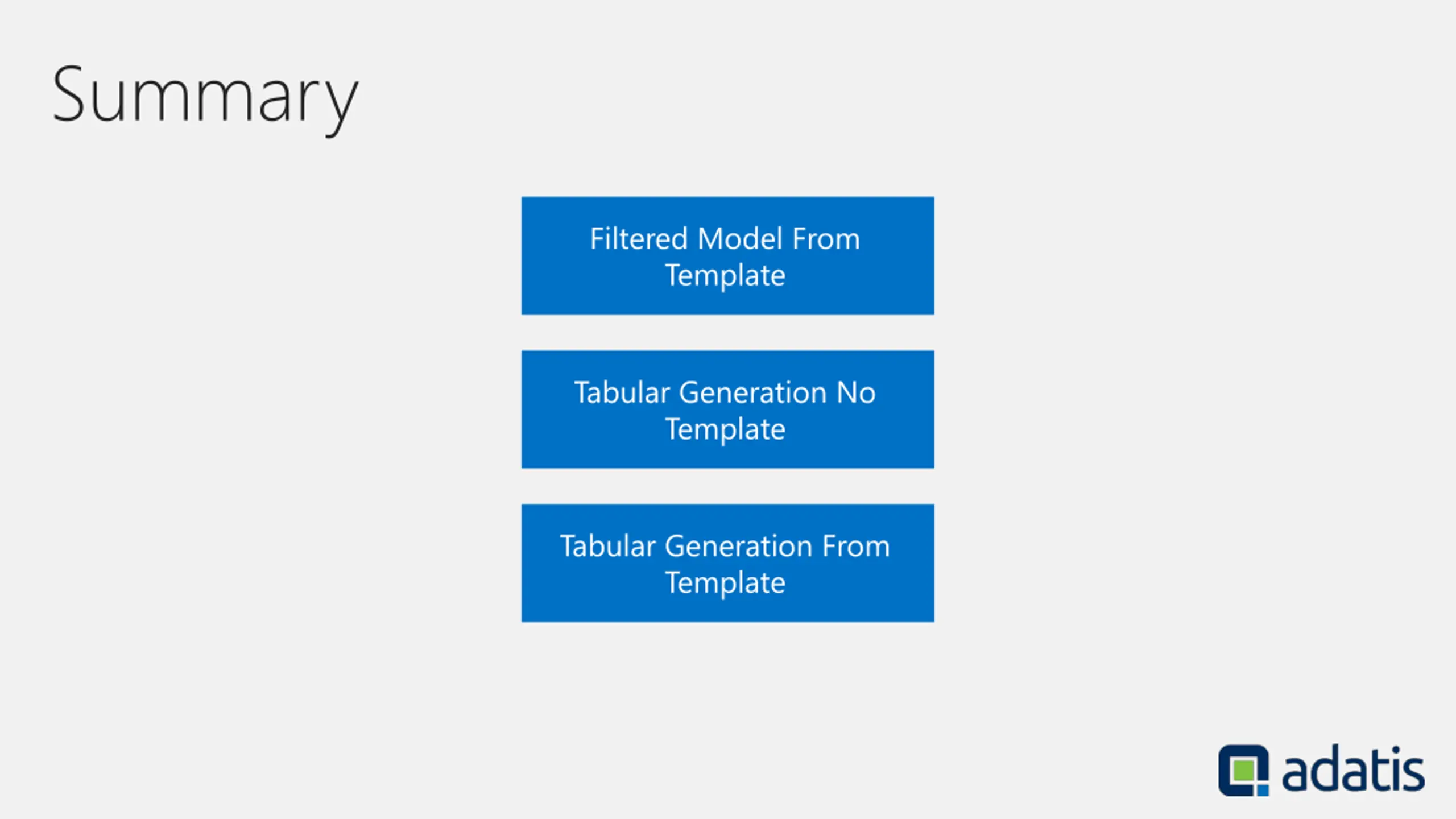 Summary

Filtered Model From Template

Tabular Generation No Template

Tabular Generation From Template

adatis